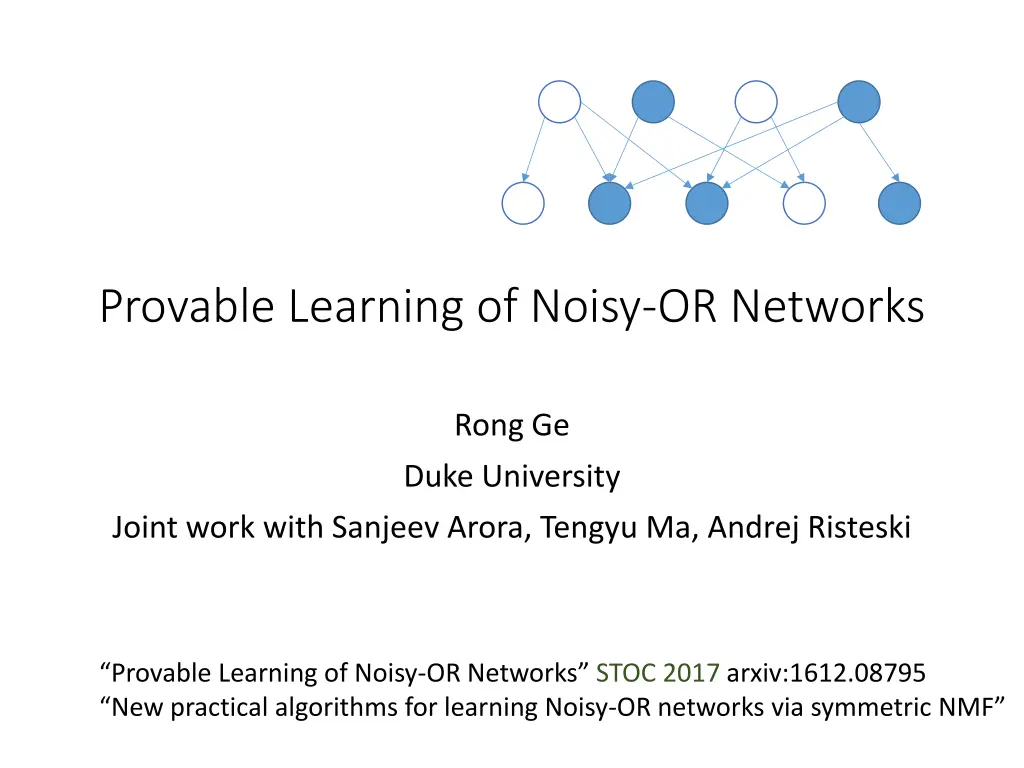 Provable Learning of Noisy-OR Networks

Rong Ge
Duke University
Joint work with Sanjeev Arora, Tengyu Ma, Andrej Risteski

“Provable Learning of Noisy-OR Networks” STOC 2017 arxiv:1612.08795
“New practical algorithms for learning Noisy-OR networks via symmetric NMF”